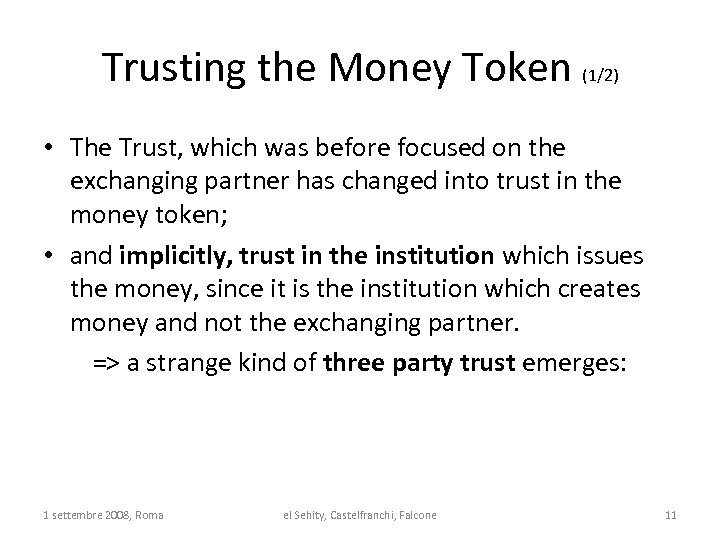 Trusting the Money Token (1/2)

• The Trust, which was before focused on the exchanging partner has changed into trust in the money token;

• and implicitly, trust in the institution which issues the money, since it is the institution which creates money and not the exchanging partner.

=> a strange kind of three party trust emerges:

1 settembre 2008, Roma

el Sehity, Castelfranchi, Falcone

11